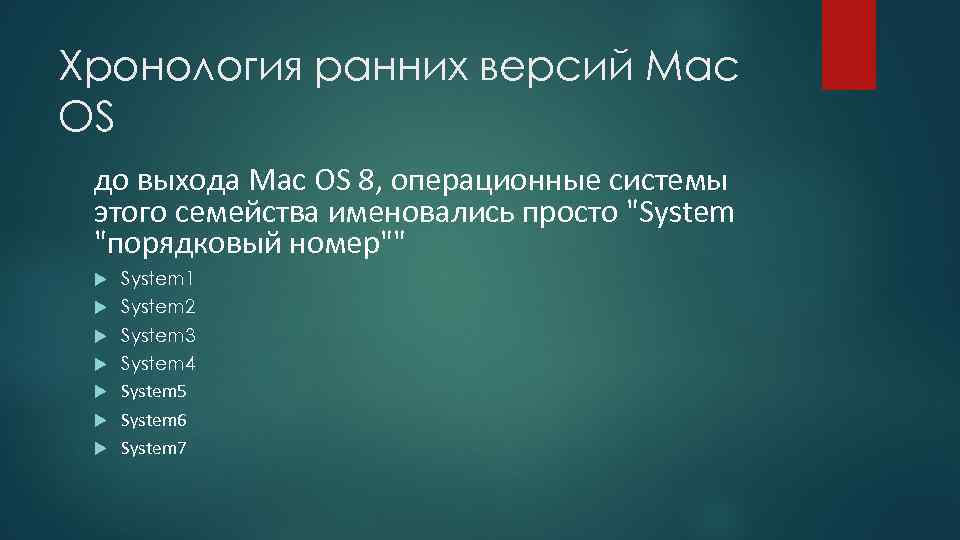 Хронология ранних версий Mac OS

до выхода Mac OS 8, операционные системы этого семейства именовались просто "System "порядковый номер""

System1
System2
System3
System4
System5
System6
System7